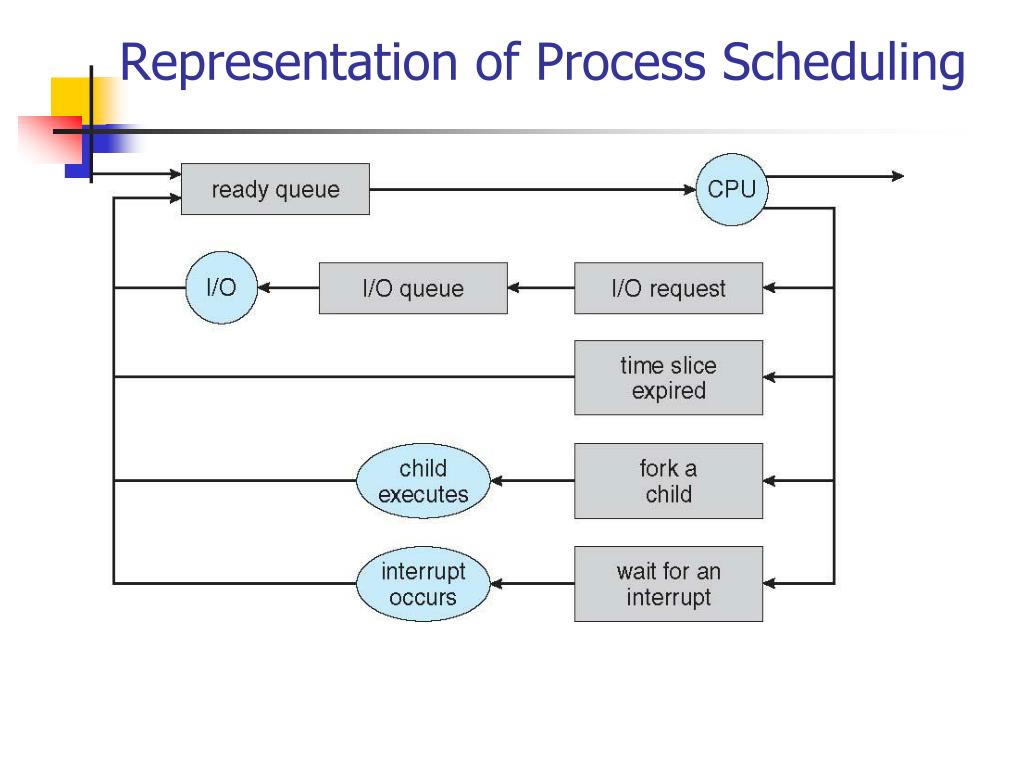 Representation of Process Scheduling

ready queue

CPU

I/O

I/O queue

I/O request

time slice expired

child executes

fork a child

interrupt occurs

wait for an interrupt